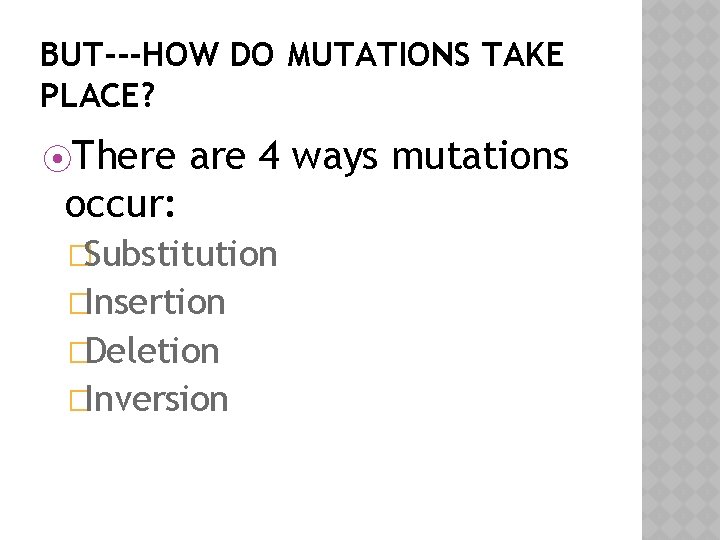 BUT---HOW DO MUTATIONS TAKE PLACE?

There are 4 ways mutations occur:

Substitution
Insertion
Deletion
Inversion